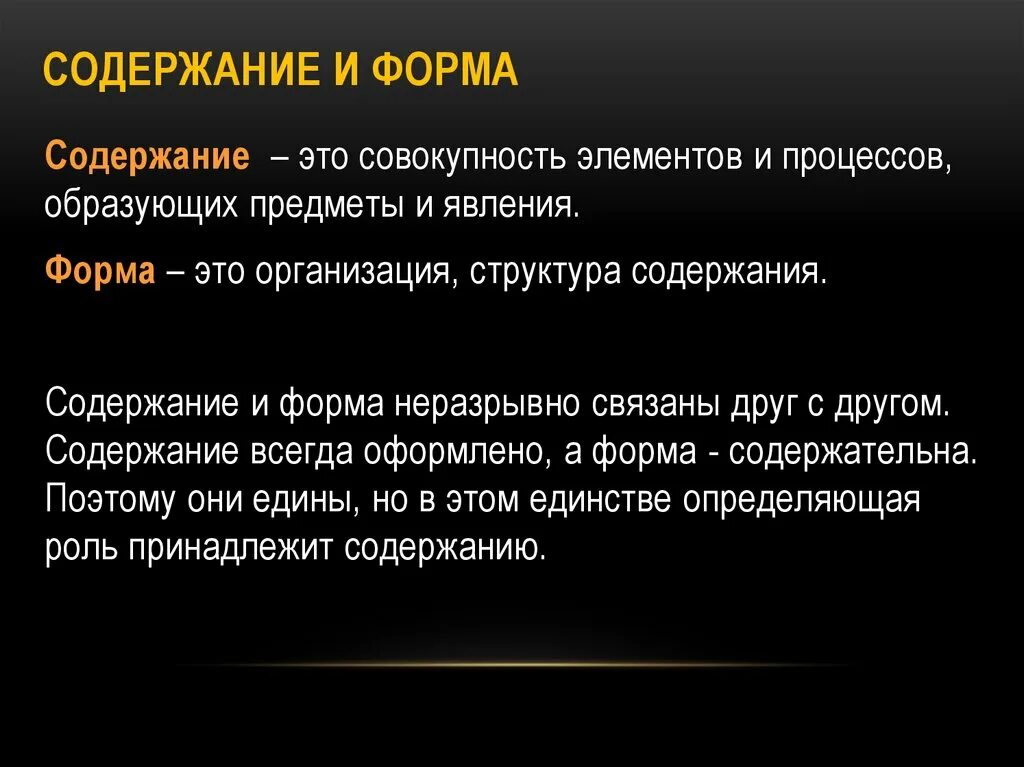 СОДЕРЖАНИЕ И ФОРМА

Содержание – это совокупность элементов и процессов, образующих предметы и явления.

Форма – это организация, структура содержания.

Содержание и форма неразрывно связаны друг с другом. Содержание всегда оформлено, а форма - содержательна. Поэтому они едины, но в этом единстве определяющая роль принадлежит содержанию.